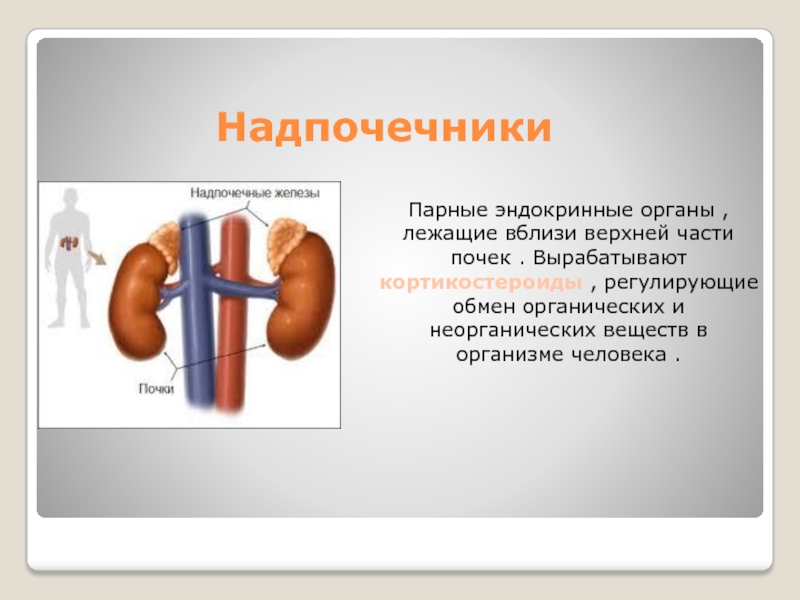 Надпочечники

Надпочечные железы

Почки

Парные эндокринные органы , лежащие вблизи верхней части почек . Вырабатывают кортикостероиды , регулирующие обмен органических и неорганических веществ в организме человека .